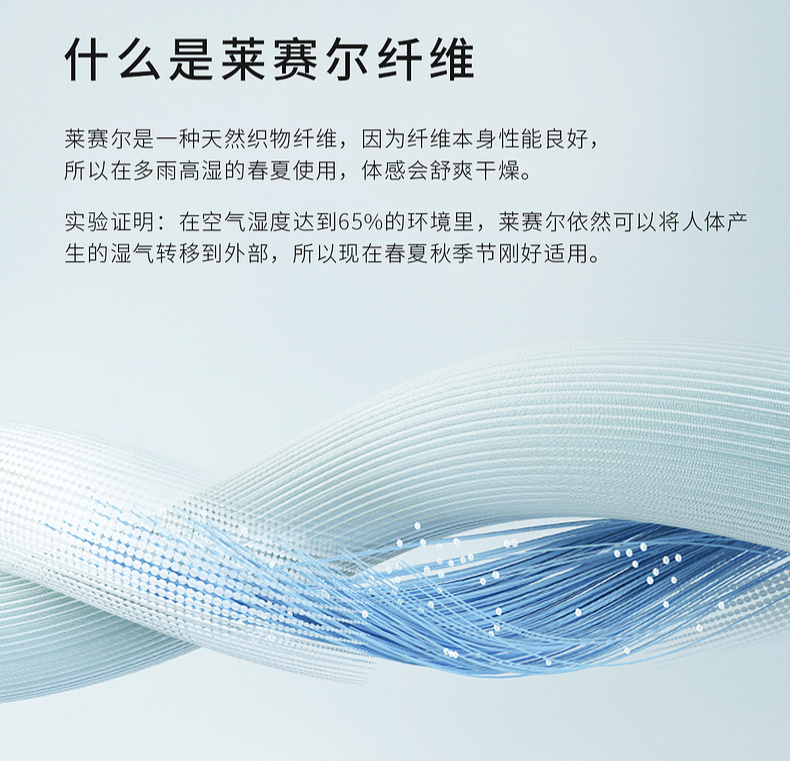 什么是莱赛尔纤维

莱赛尔是一种天然织物纤维，因为纤维本身性能良好，所以在多雨高湿的春夏使用，体感会舒爽干燥。

实验证明：在空气湿度达到65%的环境里，莱赛尔依然可以将人体产生的湿气转移到外部，所以现在春夏秋季节刚好适用。